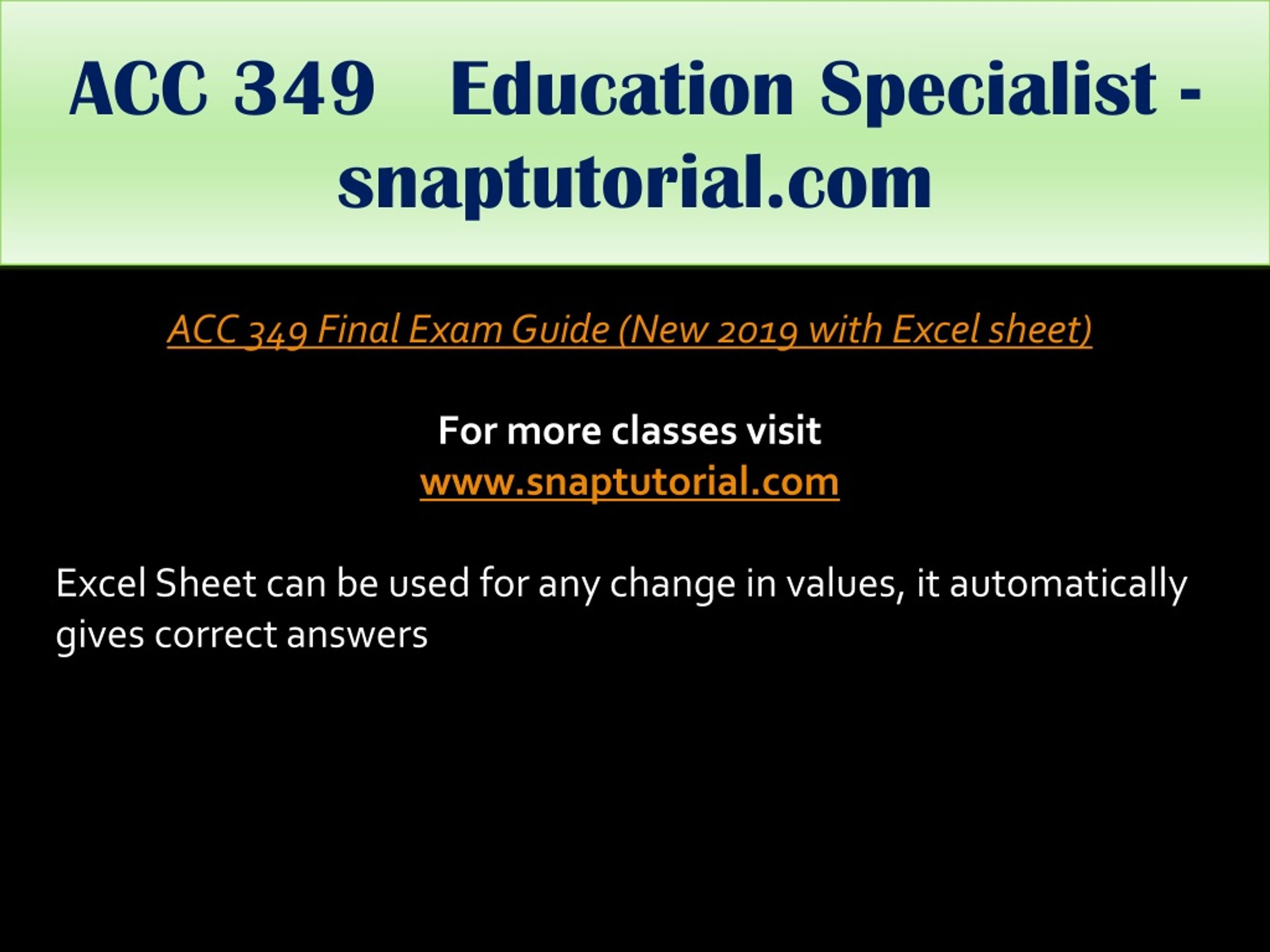 ACC 349 Education Specialist - snaptutorial.com

ACC 349 Final Exam Guide (New 2019 with Excel sheet)

For more classes visit
www.snaptutorial.com

Excel Sheet can be used for any change in values, it automatically gives correct answers